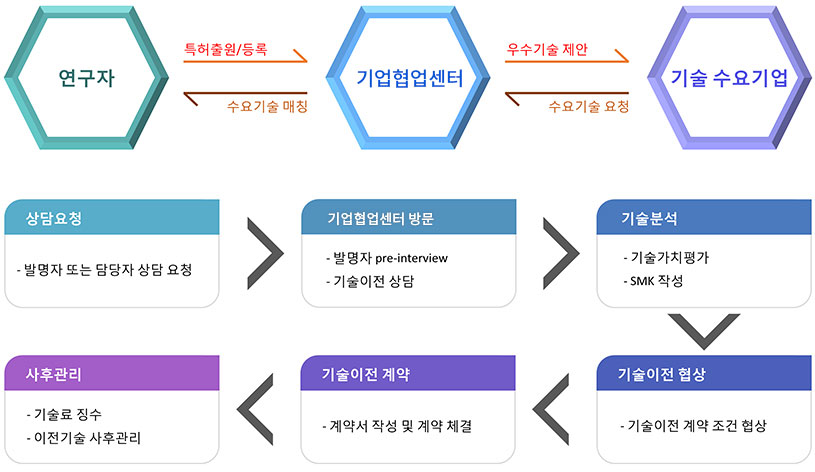 연구자

특허출원/등록

수요기술 매칭

기업협업센터

우수기술 제안

수요기술 요청

기술 수요기업

상담요청

- 발명자 또는 담당자 상담 요청

기업협업센터 방문

- 발명자 pre-interview
- 기술이전 상담

기술분석

- 기술가치평가
- SMK 작성

기술이전 협상

- 기술이전 계약 조건 협상

기술이전 계약

- 계약서 작성 및 계약 체결

사후관리

- 기술료 징수
- 이전기술 사후관리